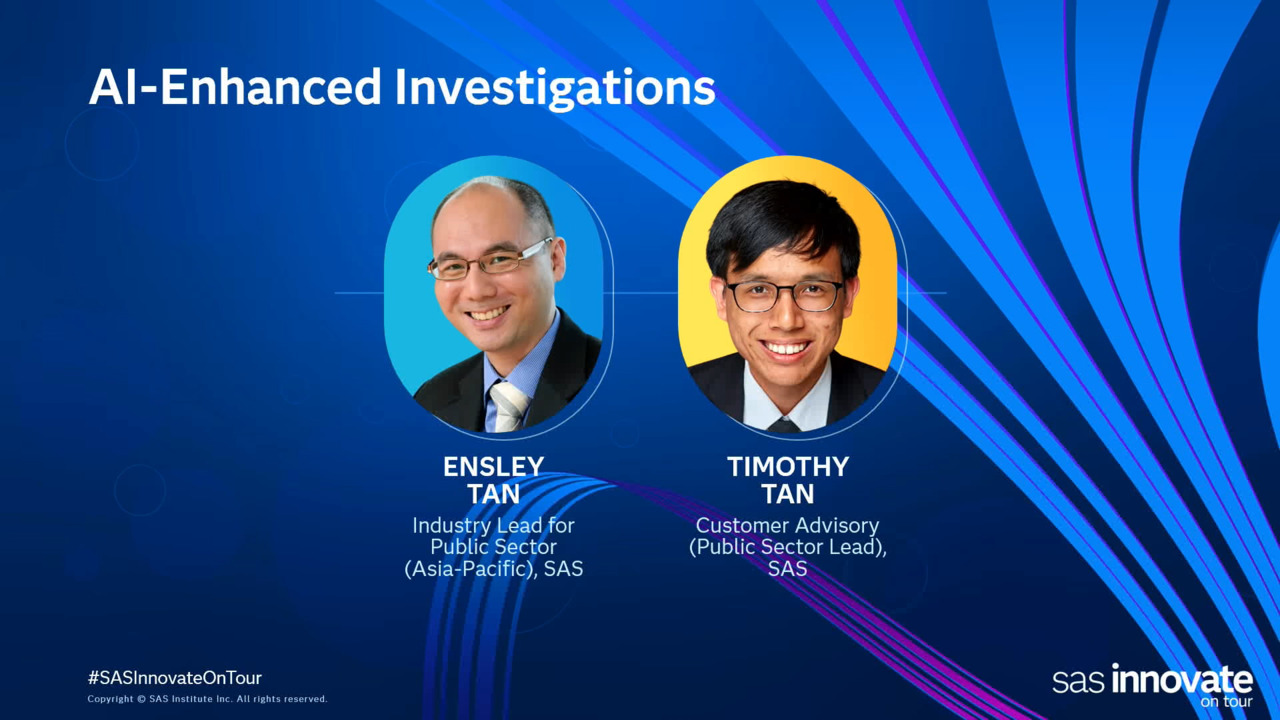 AI-Enhanced Investigations

ENSLEY TAN
Industry Lead for Public Sector (Asia-Pacific), SAS

TIMOTHY TAN
Customer Advisory (Public Sector Lead), SAS

#SASInnovateOnTour
Copyright © SAS Institute Inc. All rights reserved.

sas innovate on tour